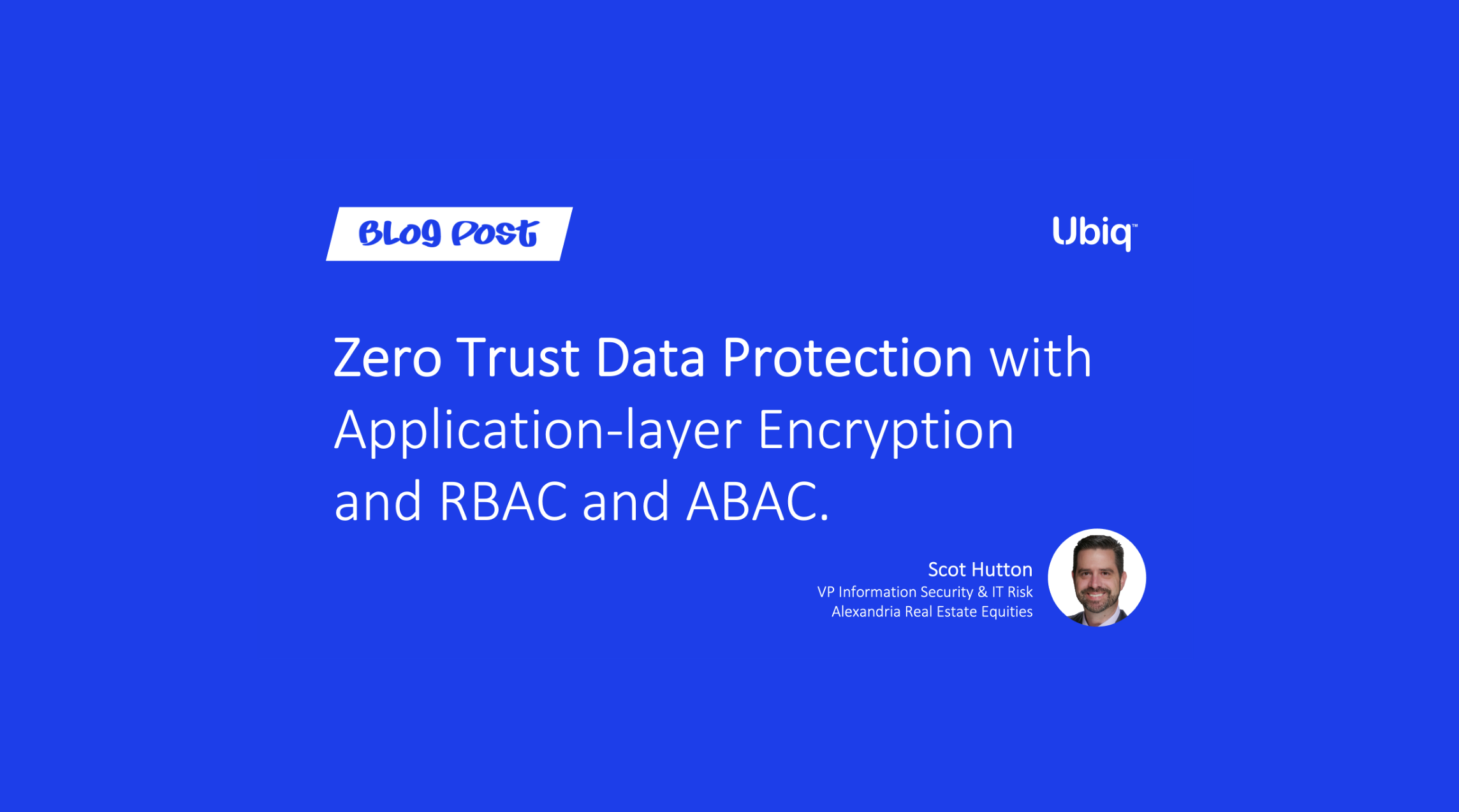 BLOG POST

Ubiq™

Zero Trust Data Protection with Application-layer Encryption and RBAC and ABAC.

Scot Hutton
VP Information Security & IT Risk
Alexandria Real Estate Equities